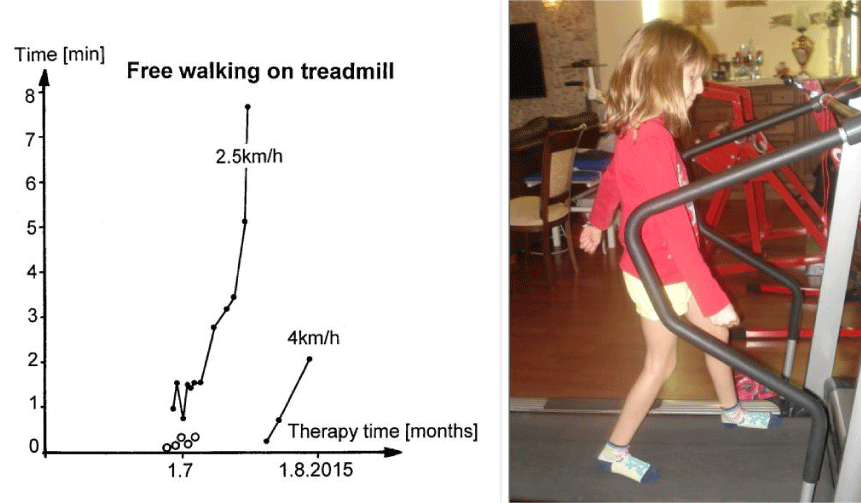 Time [min]

Free walking on treadmill

8
7
6
5
4
3
2
1
0

2.5km/h

4km/h

Therapy time [months]

1.7

1.8.2015